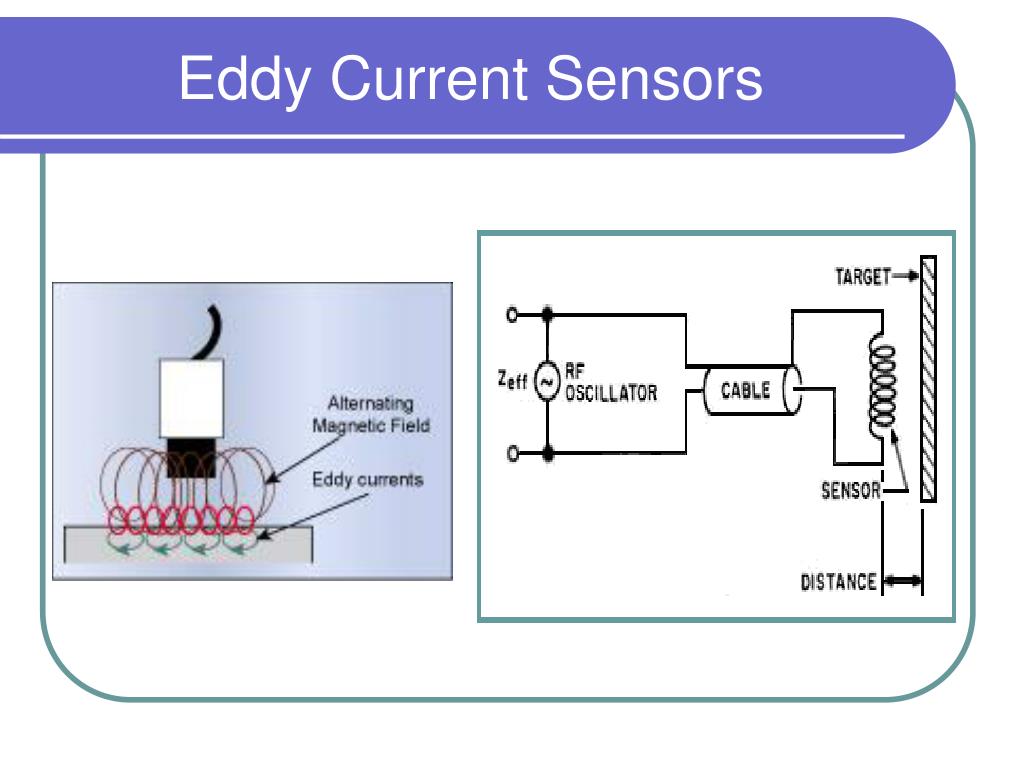 Eddy Current Sensors

Alternating Magnetic Field

Eddy currents

TARGET

$Z_{eff}$

RF OSCILLATOR

CABLE

SENSOR

DISTANCE